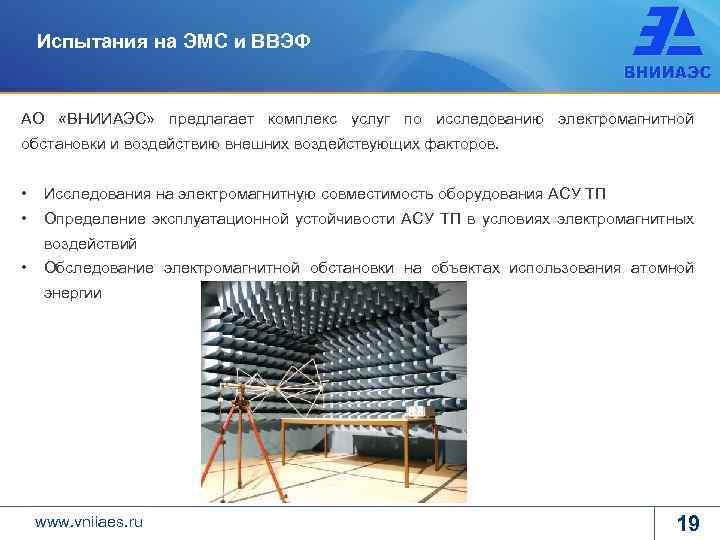 Испытания на ЭМС и ВВЭФ

ВНИИАЭС

АО «ВНИИАЭС» предлагает комплекс услуг по исследованию электромагнитной обстановки и воздействию внешних воздействующих факторов.

• Исследования на электромагнитную совместимость оборудования АСУ ТП
• Определение эксплуатационной устойчивости АСУ ТП в условиях электромагнитных воздействий
• Обследование электромагнитной обстановки на объектах использования атомной энергии

www.vniiaes.ru

19